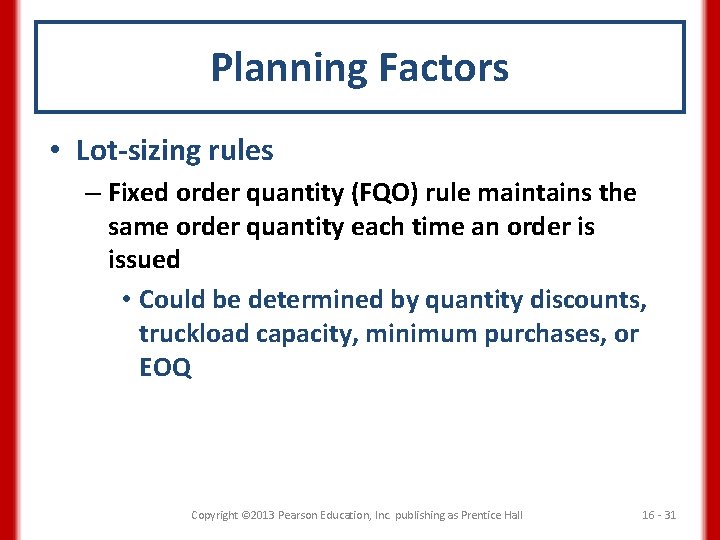 Planning Factors

• Lot-sizing rules

– Fixed order quantity (FQO) rule maintains the same order quantity each time an order is issued

• Could be determined by quantity discounts, truckload capacity, minimum purchases, or EOQ

Copyright ©2013 Pearson Education, Inc. publishing as Prentice Hall

16 - 31